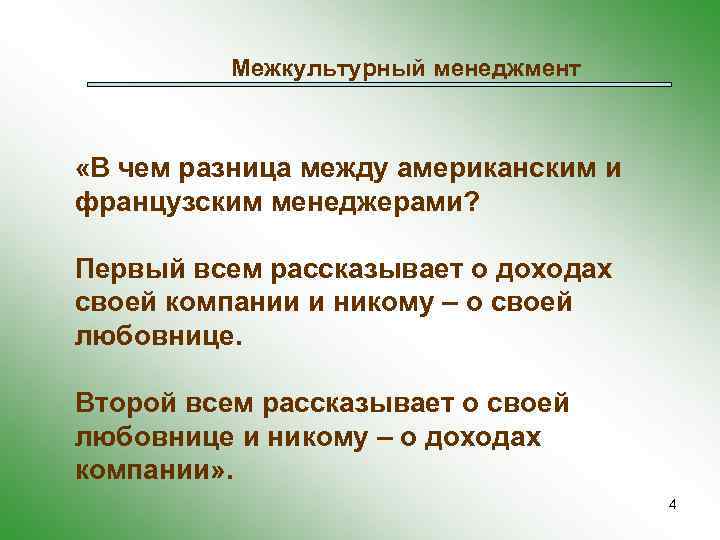 Межкультурный менеджмент

«В чем разница между американским и французским менеджерами?

Первый всем рассказывает о доходах своей компании и никому – о своей любовнице.

Второй всем рассказывает о своей любовнице и никому – о доходах компании».

4